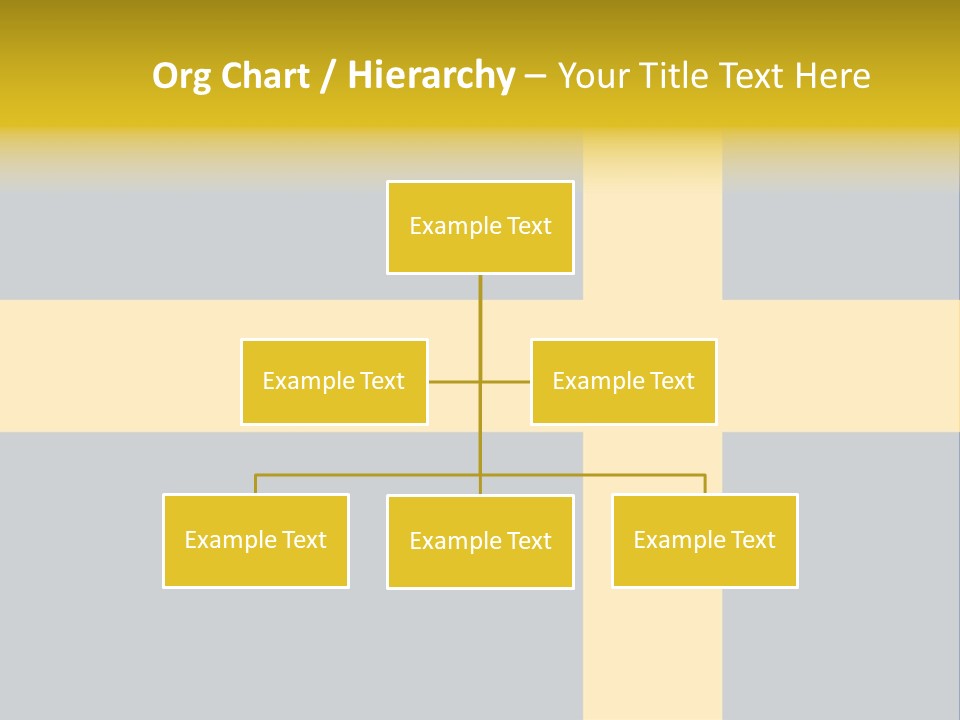 Org Chart / Hierarchy – Your Title Text Here

Example Text

Example Text

Example Text

Example Text

Example Text

Example Text